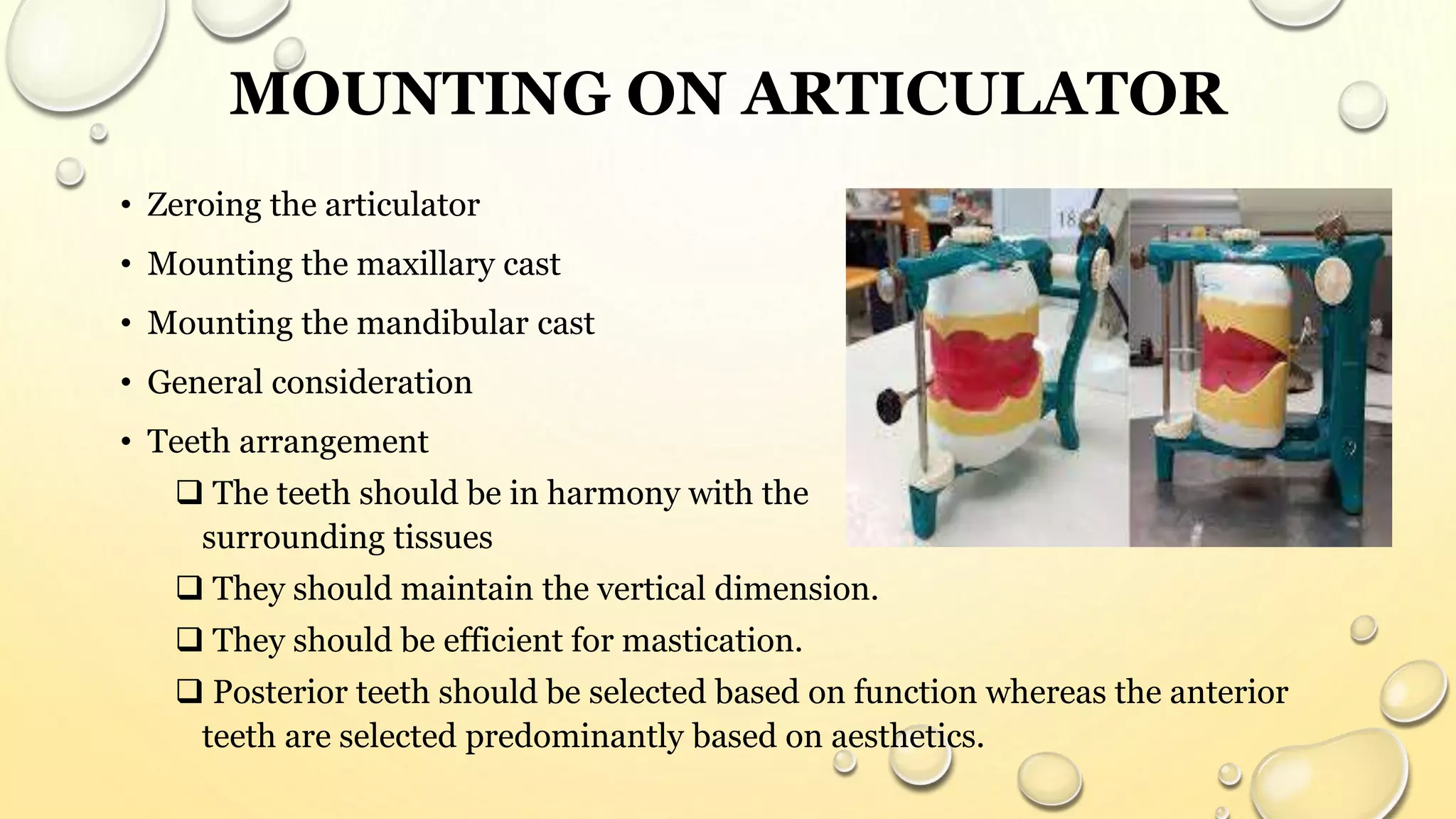 MOUNTING ON ARTICULATOR

• Zeroing the articulator
• Mounting the maxillary cast
• Mounting the mandibular cast
• General consideration
• Teeth arrangement
❑ The teeth should be in harmony with the surrounding tissues
❑ They should maintain the vertical dimension.
❑ They should be efficient for mastication.
❑ Posterior teeth should be selected based on function whereas the anterior teeth are selected predominantly based on aesthetics.

18